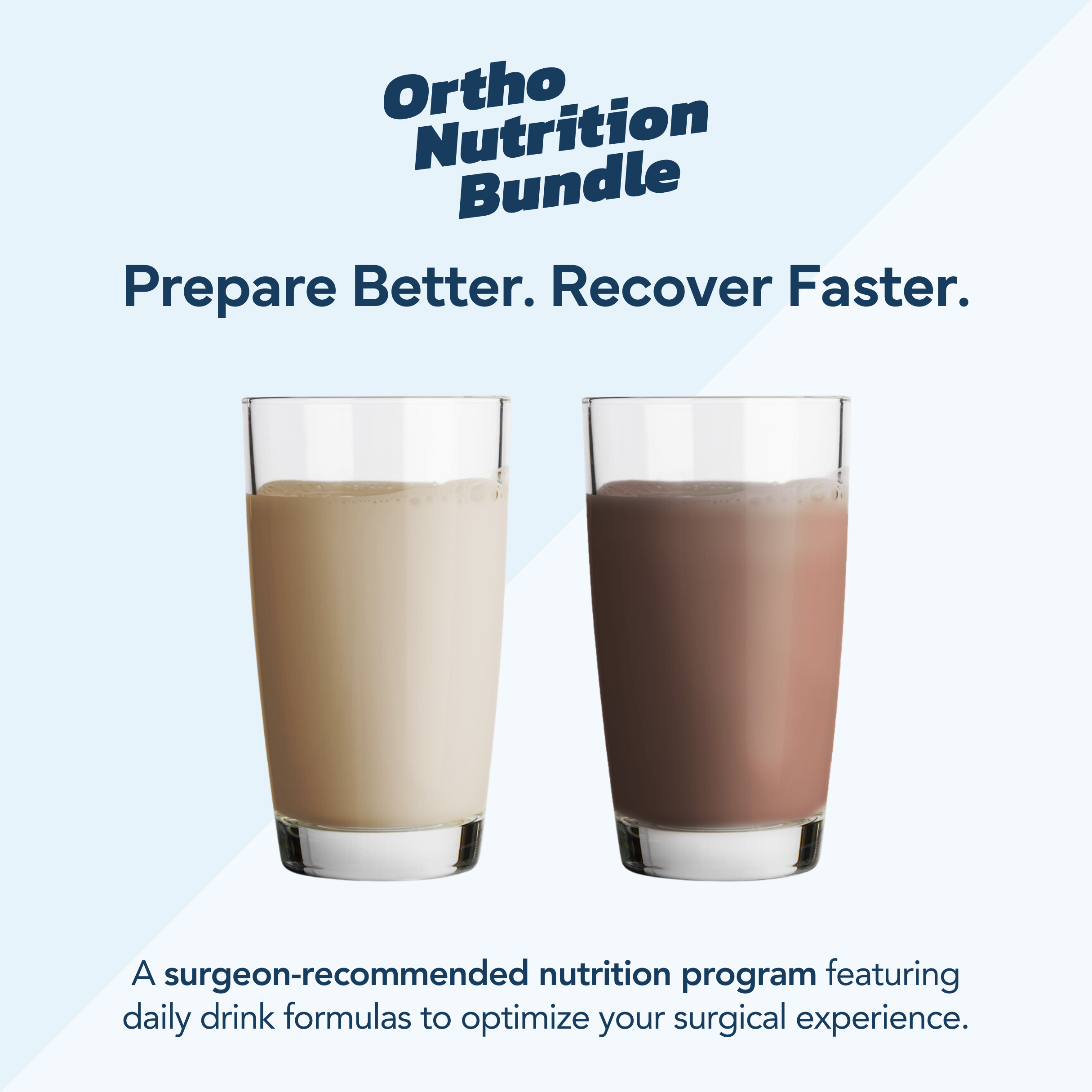 Ortho Nutrition Bundle

Prepare Better. Recover Faster.

A surgeon-recommended nutrition program featuring daily drink formulas to optimize your surgical experience.